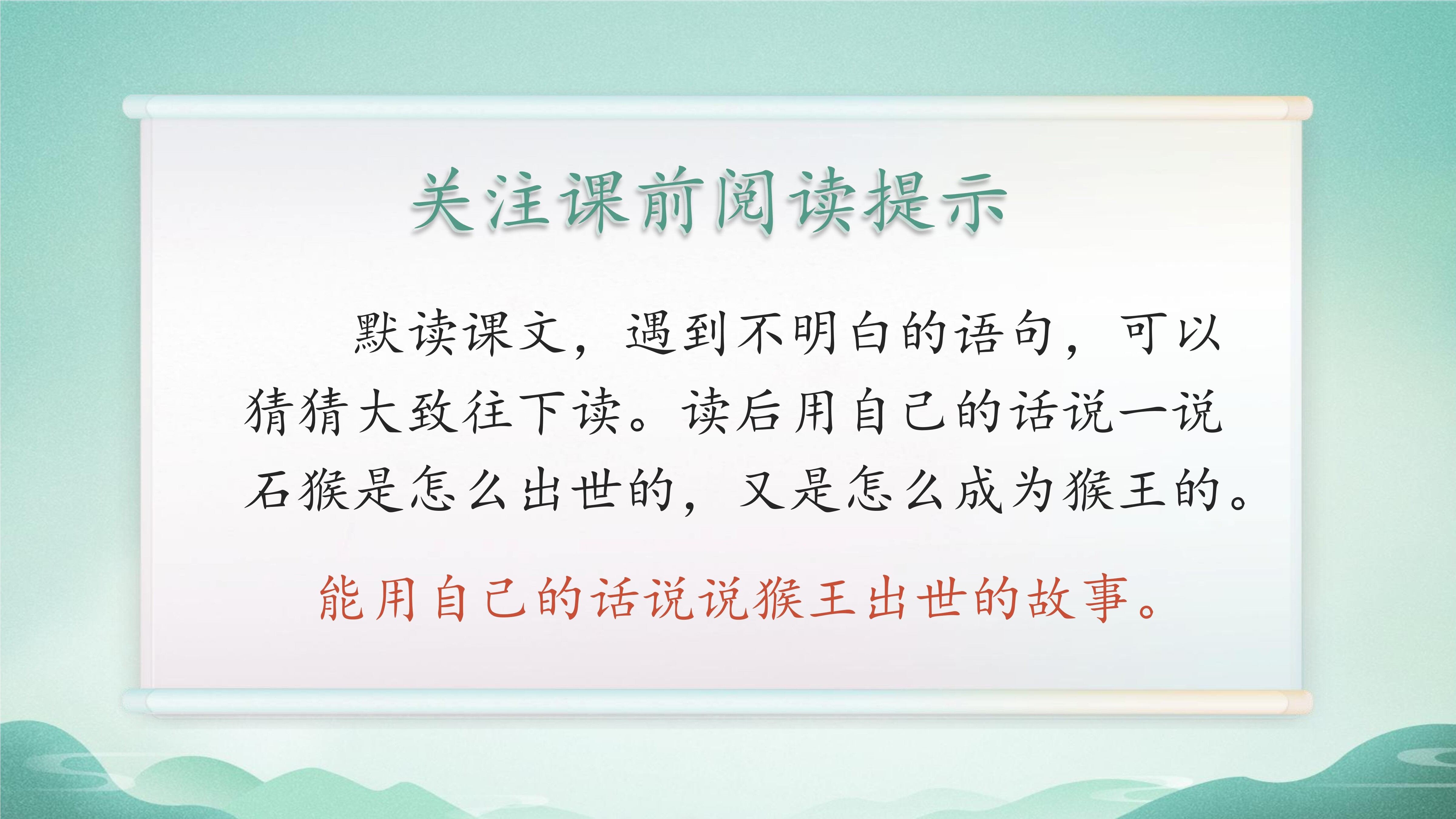 关注课前阅读提示

默读课文，遇到不明白的语句，可以猜猜大致往下读。读后用自己的话说一说石猴是怎么出世的，又是怎么成为猴王的。

能用自己的话说说猴王出世的故事。